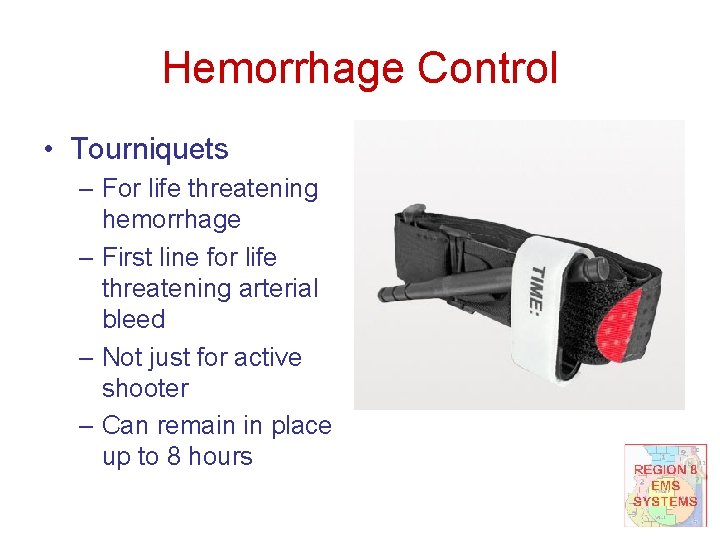 Hemorrhage Control

• Tourniquets
– For life threatening hemorrhage
– First line for life threatening arterial bleed
– Not just for active shooter
– Can remain in place up to 8 hours

TIME:

REGION 8 EMS SYSTEMS